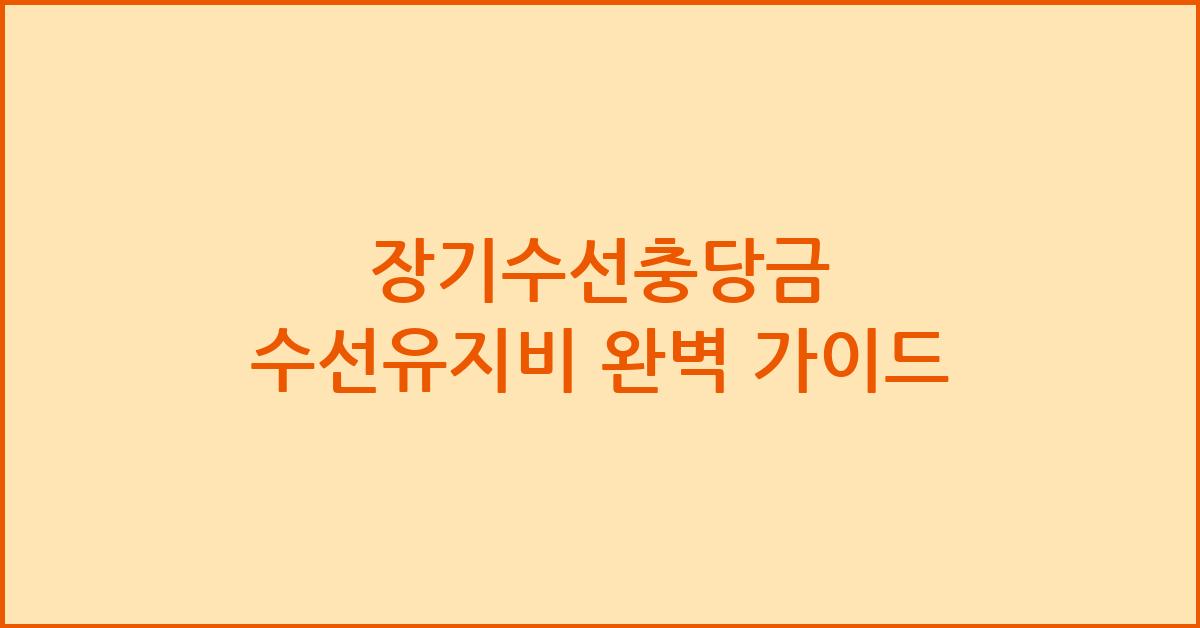 장기수선충당금
수선유지비 완벽 가이드